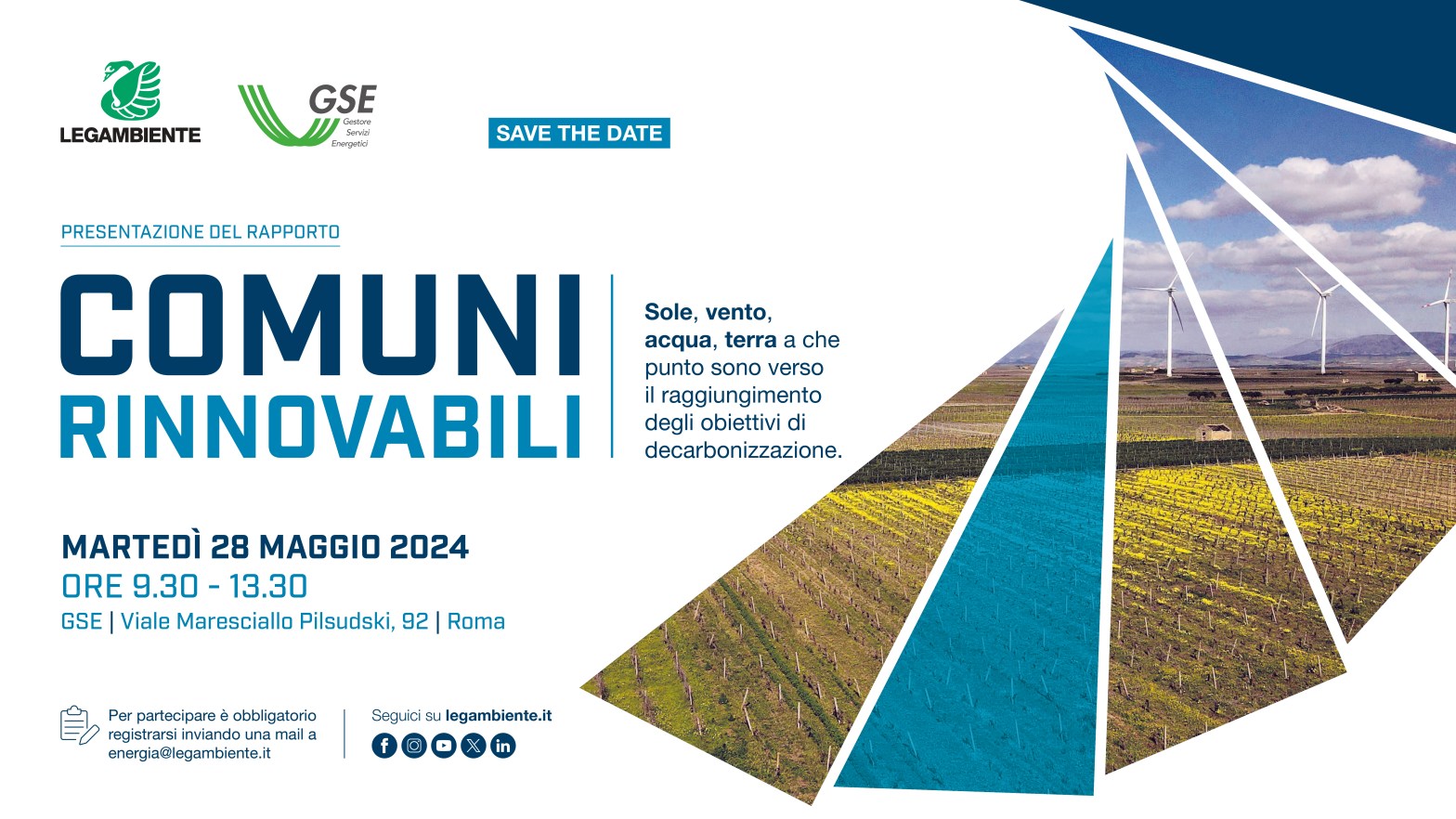 LEGAMBIENTE

GSE
Gestore
Servizi
Energetici

SAVE THE DATE

PRESENTAZIONE DEL RAPPORTO

COMUNI
RINNOVABILI

Sole, vento, acqua, terra a che punto sono verso il raggiungimento degli obiettivi di decarbonizzazione.

MARTEDÌ 28 MAGGIO 2024
ORE 9.30 - 13.30
GSE | Viale Maresciallo Pilsudski, 92 | Roma

Per partecipare è obbligatorio registrarsi inviando una mail a energia@legambiente.it

Seguici su legambiente.it